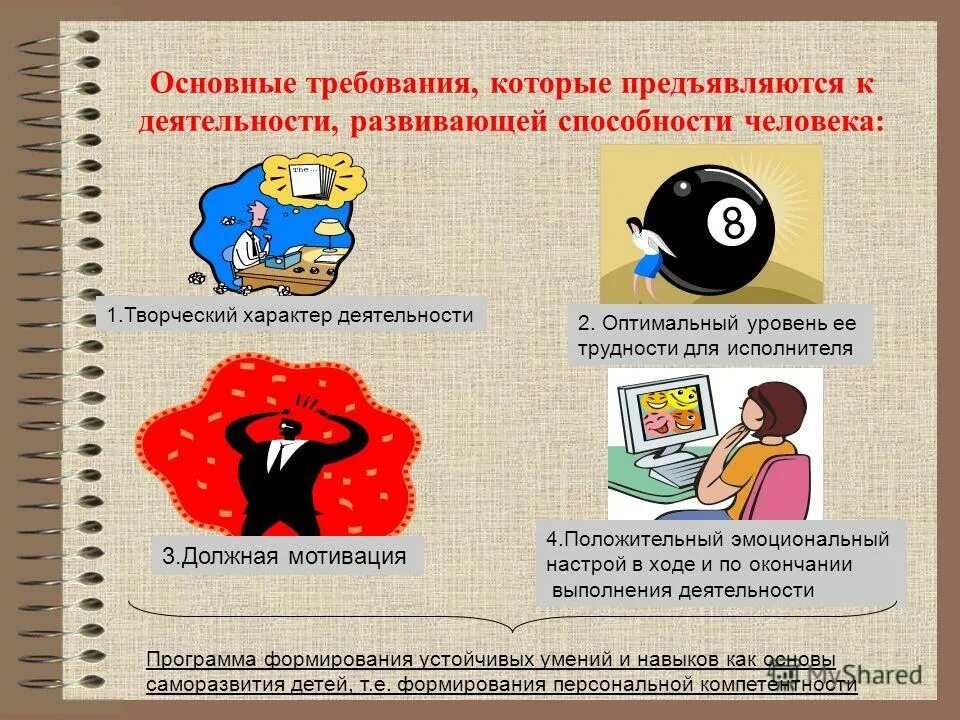 Основные требования, которые предъявляются к деятельности, развивающей способности человека:

The...

8

1.Творческий характер деятельности

2. Оптимальный уровень ее трудности для исполнителя

3.Должная мотивация

4.Положительный эмоциональный настрой в ходе и по окончании выполнения деятельности

Программа формирования устойчивых умений и навыков как основы саморазвития детей, т.е. формирования персональной компетентности

MyShared